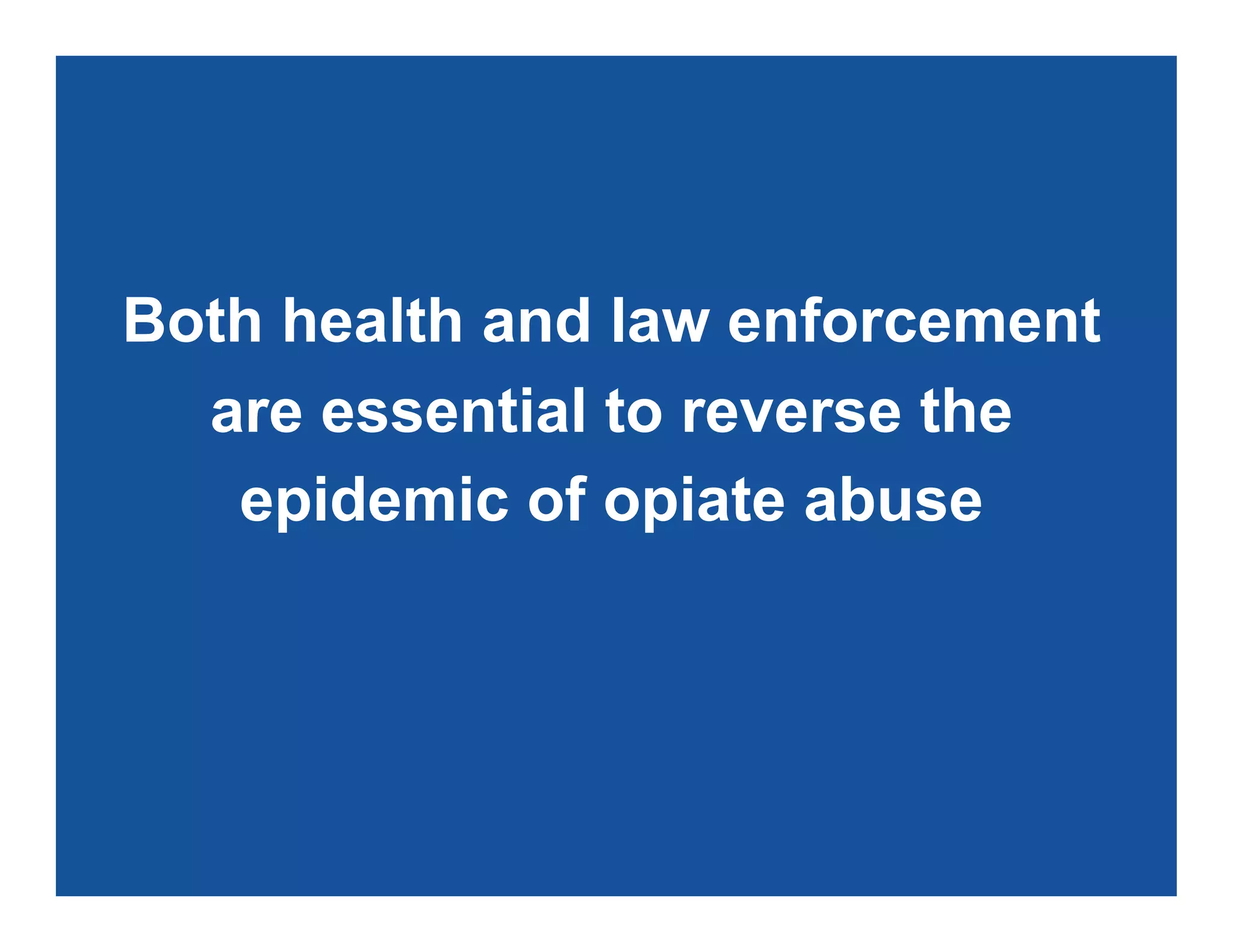 Both health and law enforcement are essential to reverse the epidemic of opiate abuse